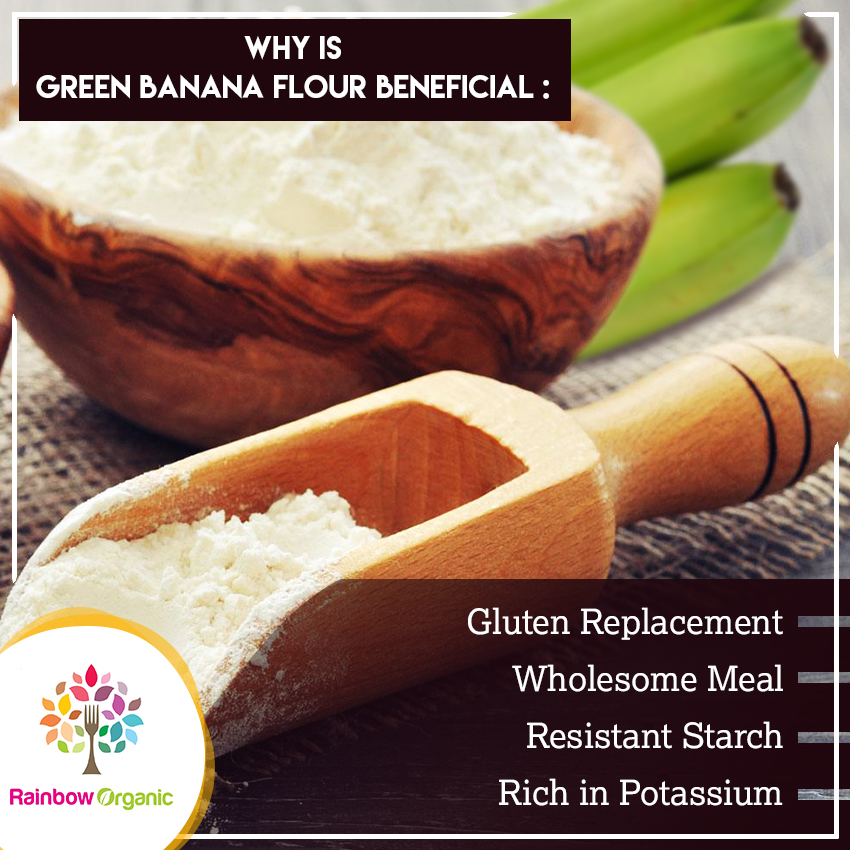 WHY IS
GREEN BANANA FLOUR BENEFICIAL :

Gluten Replacement
Wholesome Meal
Resistant Starch
Rich in Potassium

Rainbow Organic